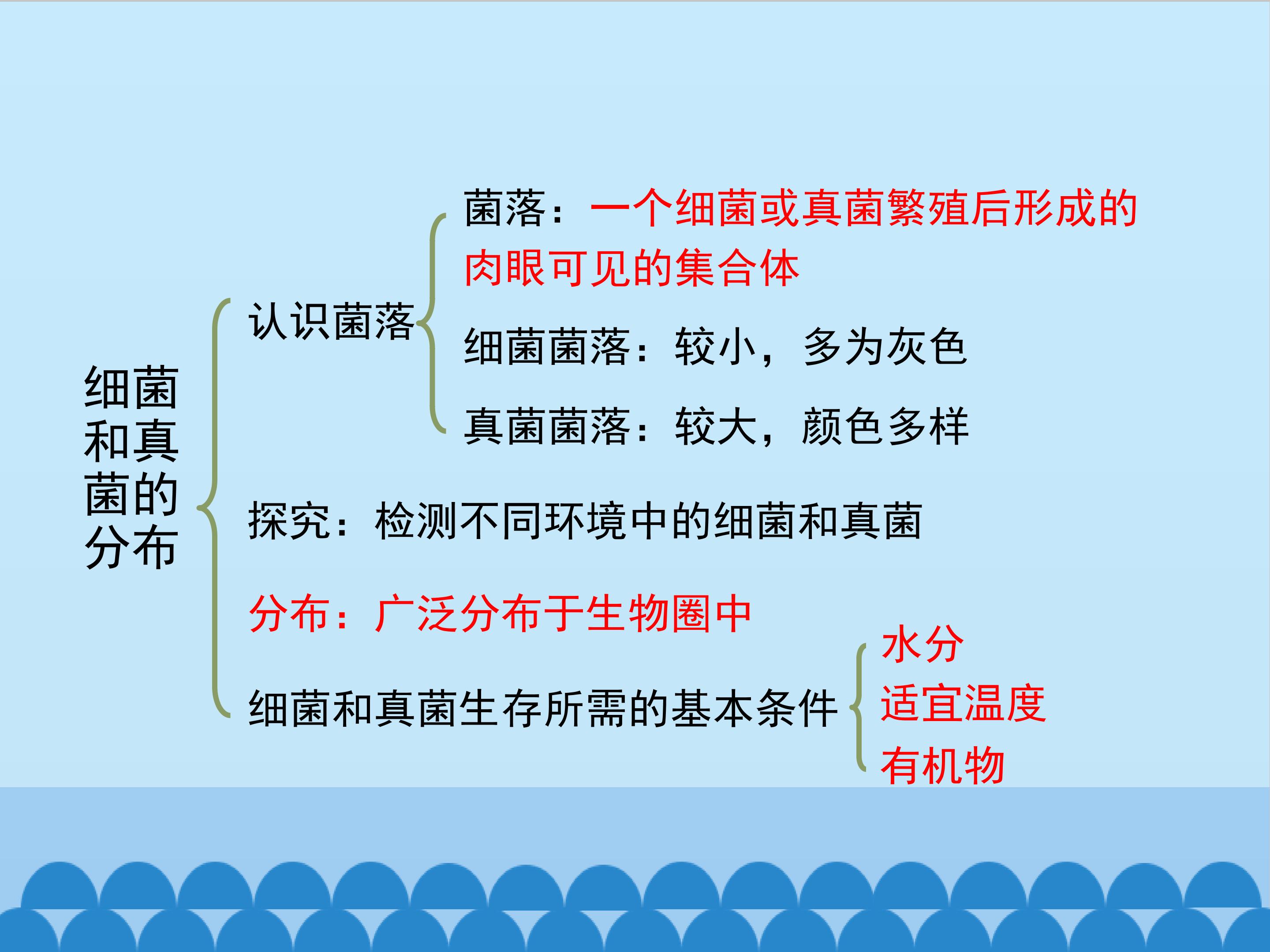 细菌和真菌的分布

认识菌落

菌落：一个细菌或真菌繁殖后形成的肉眼可见的集合体

细菌菌落：较小，多为灰色

真菌菌落：较大，颜色多样

探究：检测不同环境中的细菌和真菌

分布：广泛分布于生物圈中

细菌和真菌生存所需的基本条件

水分

适宜温度

有机物